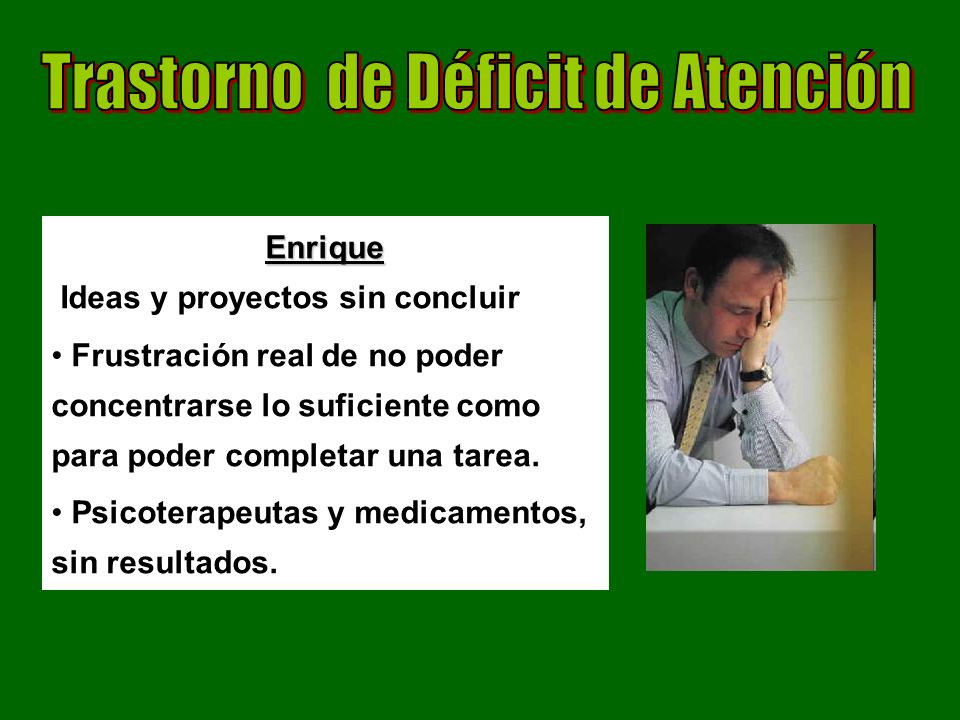 Trastorno de Déficit de Atención

Enrique

Ideas y proyectos sin concluir

• Frustración real de no poder concentrarse lo suficiente como para poder completar una tarea.

• Psicoterapeutas y medicamentos, sin resultados.